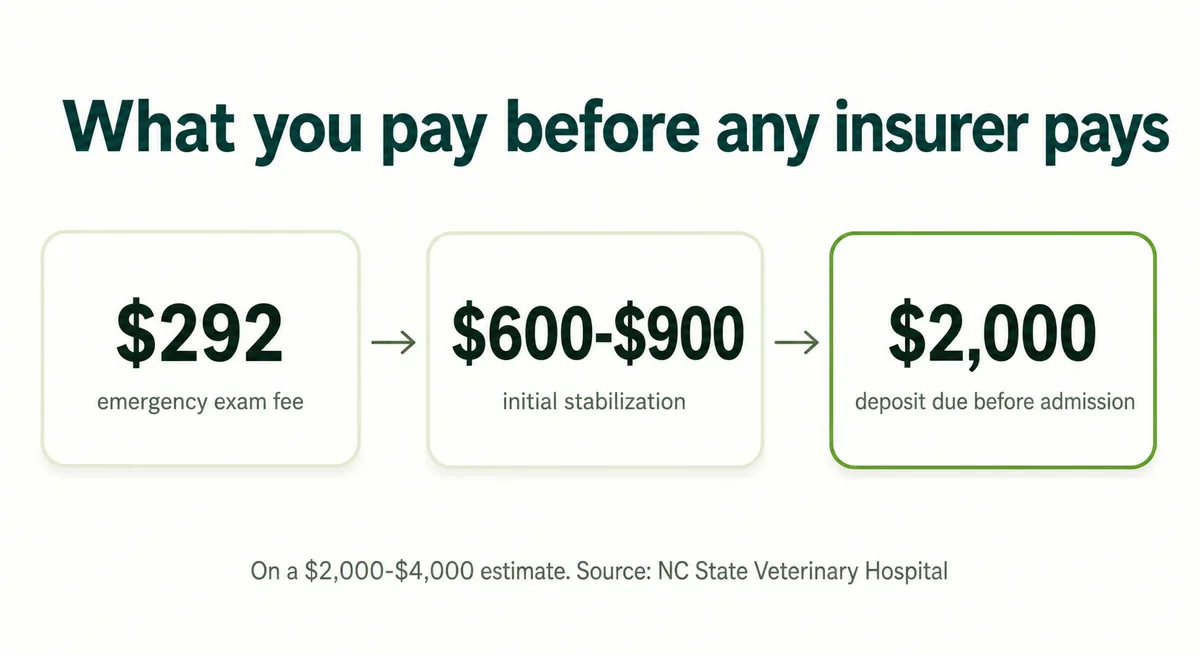 What you pay before any insurer pays

\$292
emergency exam fee

→

\$600-\$900
initial stabilization

→

\$2,000
deposit due before admission

On a \$2,000-\$4,000 estimate. Source: NC State Veterinary Hospital